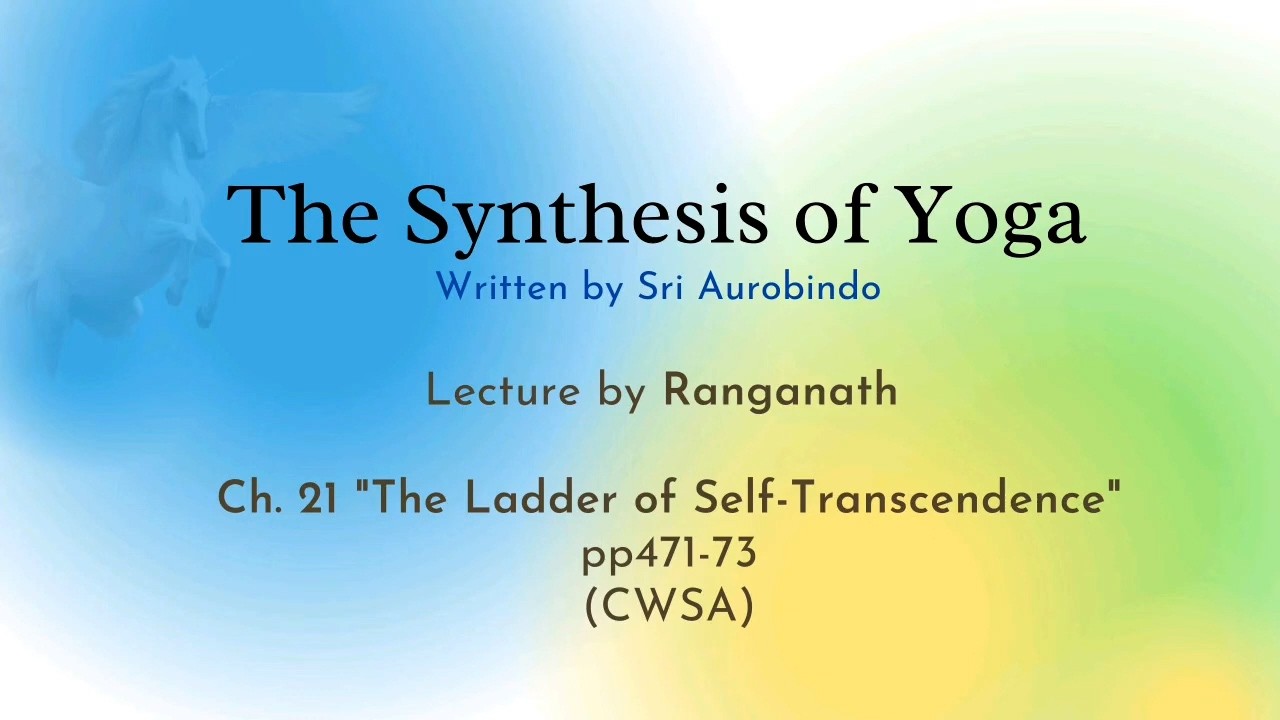 The Synthesis of Yoga
Written by Sri Aurobindo

Lecture by Ranganath

Ch. 21 "The Ladder of Self-Transcendence"
pp471-73
(CWSA)